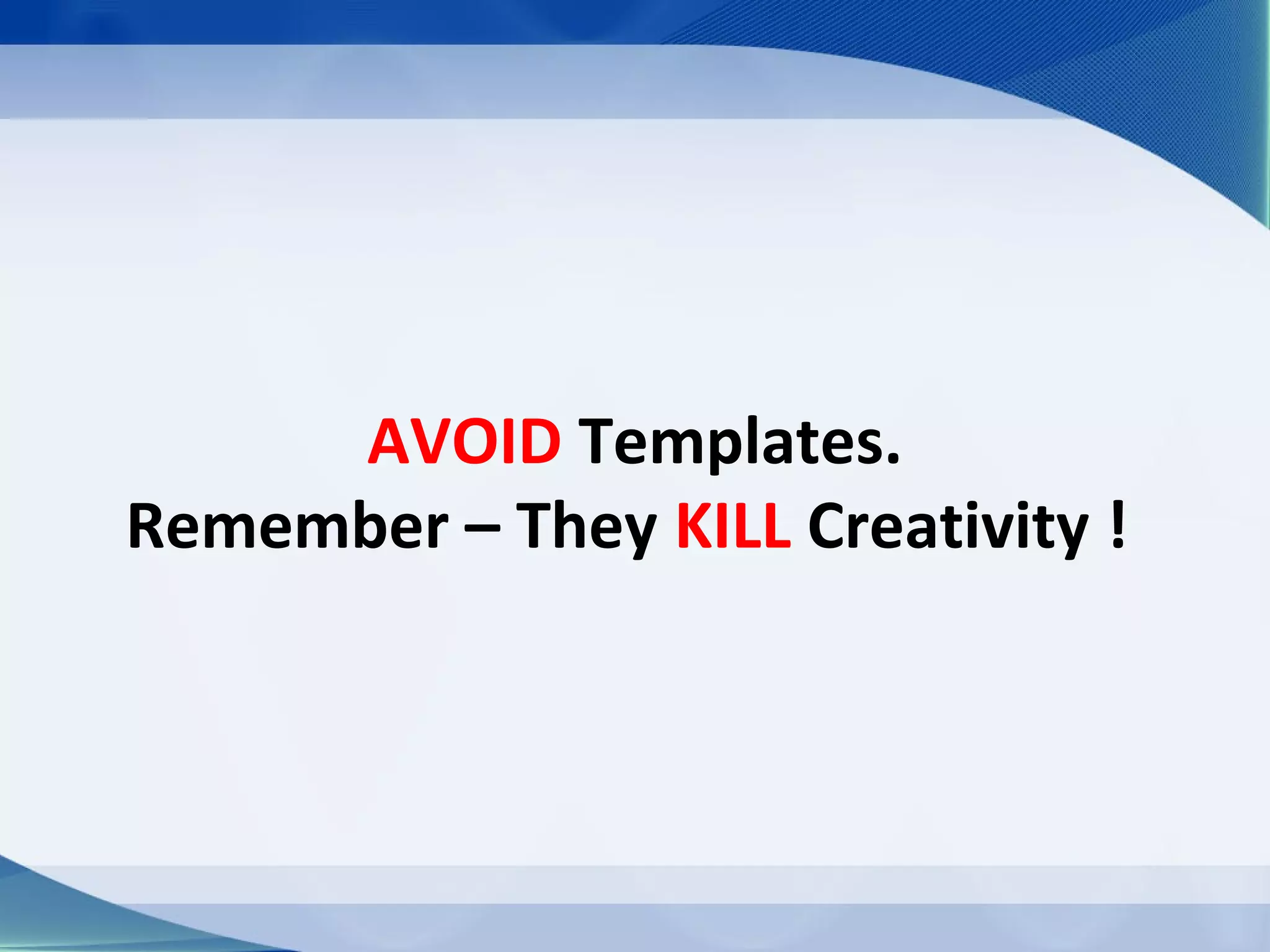 AVOID Templates.
Remember – They KILL Creativity !